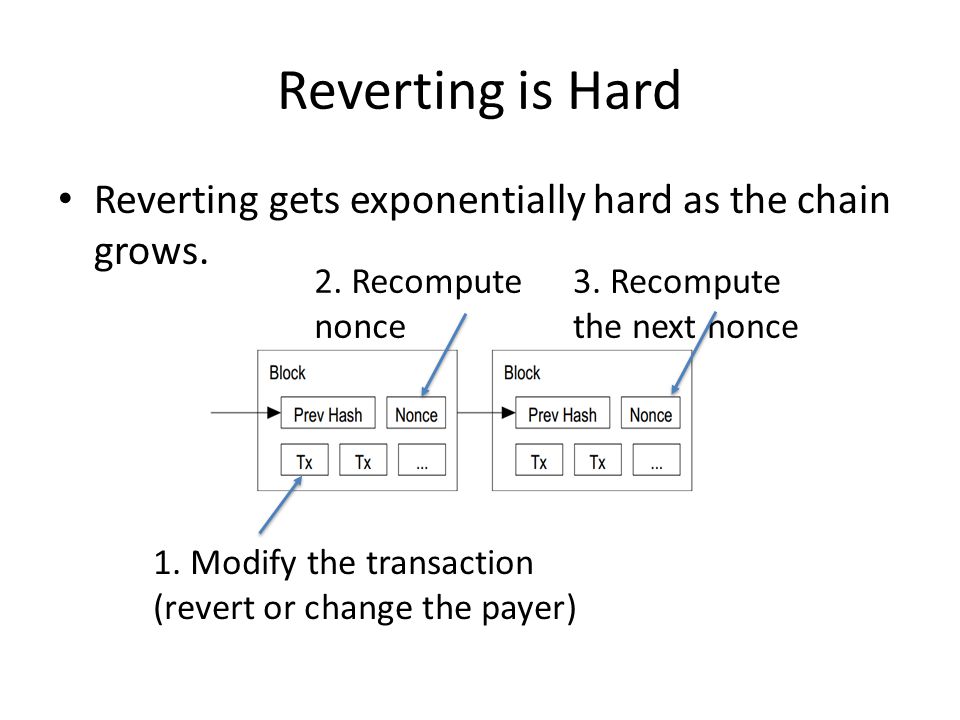 Reverting is Hard

• Reverting gets exponentially hard as the chain grows.

2. Recompute nonce

3. Recompute the next nonce

Block

Prev Hash

Nonce

Tx

Tx

...

Block

Prev Hash

Nonce

Tx

Tx

...

1. Modify the transaction (revert or change the payer)